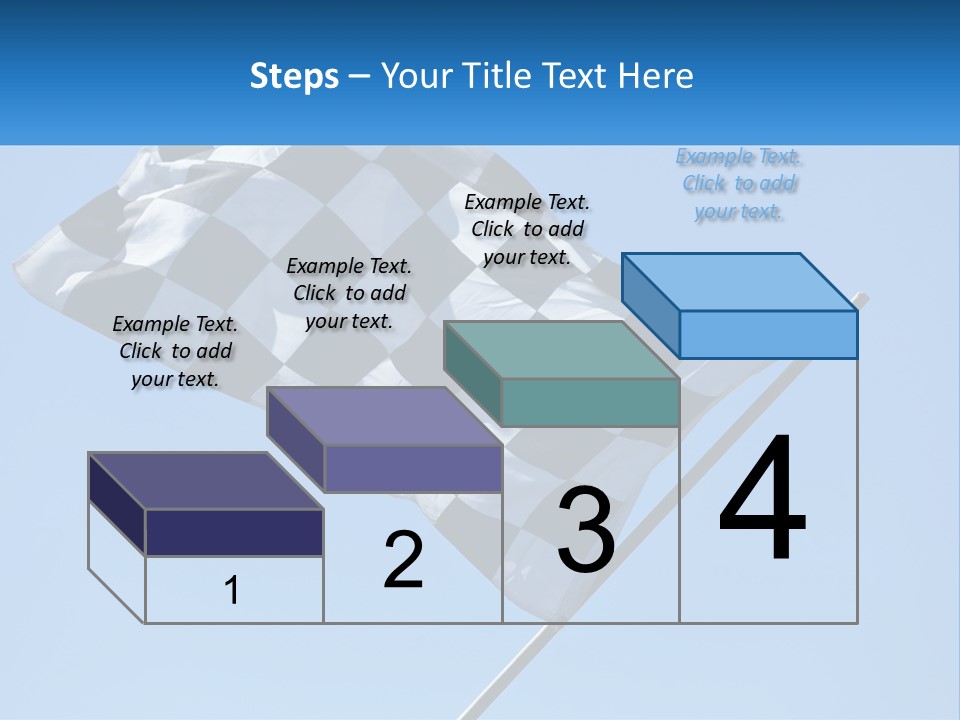 Steps – Your Title Text Here

Example Text. Click to add your text.

Example Text. Click to add your text.

Example Text. Click to add your text.

Example Text. Click to add your text.

1

2

3

4